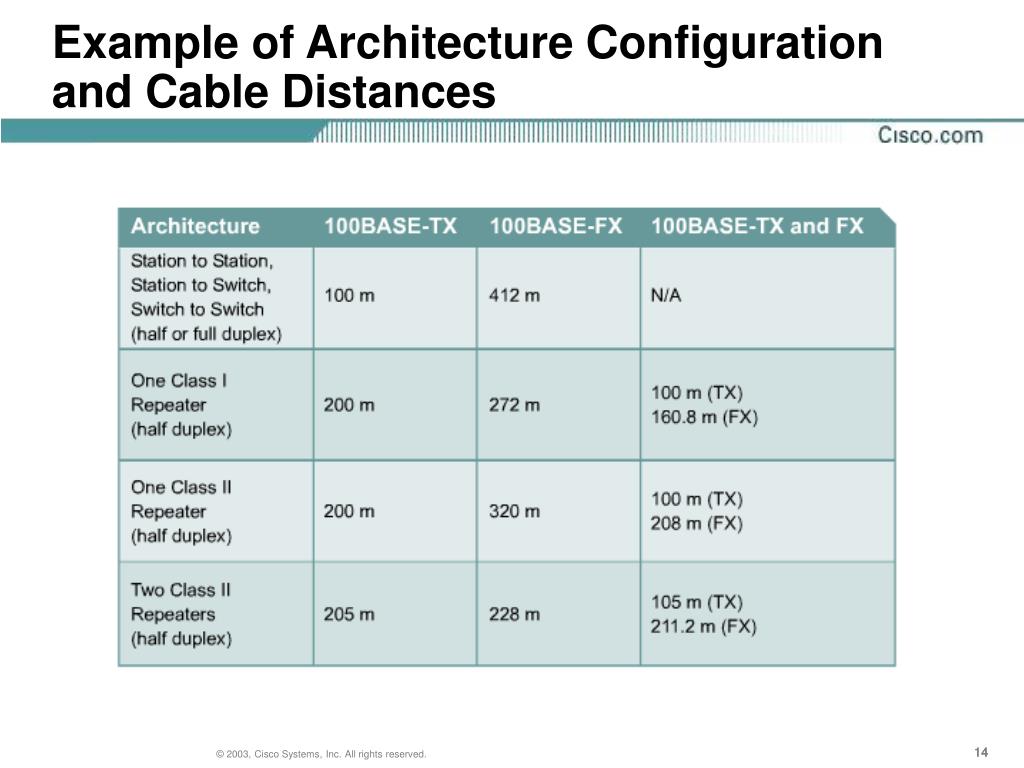 Example of Architecture Configuration and Cable Distances

Cisco.com

| Architecture | 100BASE-TX | 100BASE-FX | 100BASE-TX and FX |
|---|---|---|---|
| Station to Station, Station to Switch, Switch to Switch (half or full duplex) | 100 m | 412 m | N/A |
| One Class I Repeater (half duplex) | 200 m | 272 m | 100 m (TX) 160.8 m (FX) |
| One Class II Repeater (half duplex) | 200 m | 320 m | 100 m (TX) 208 m (FX) |
| Two Class II Repeaters (half duplex) | 205 m | 228 m | 105 m (TX) 211.2 m (FX) |

© 2003, Cisco Systems, Inc. All rights reserved.

14